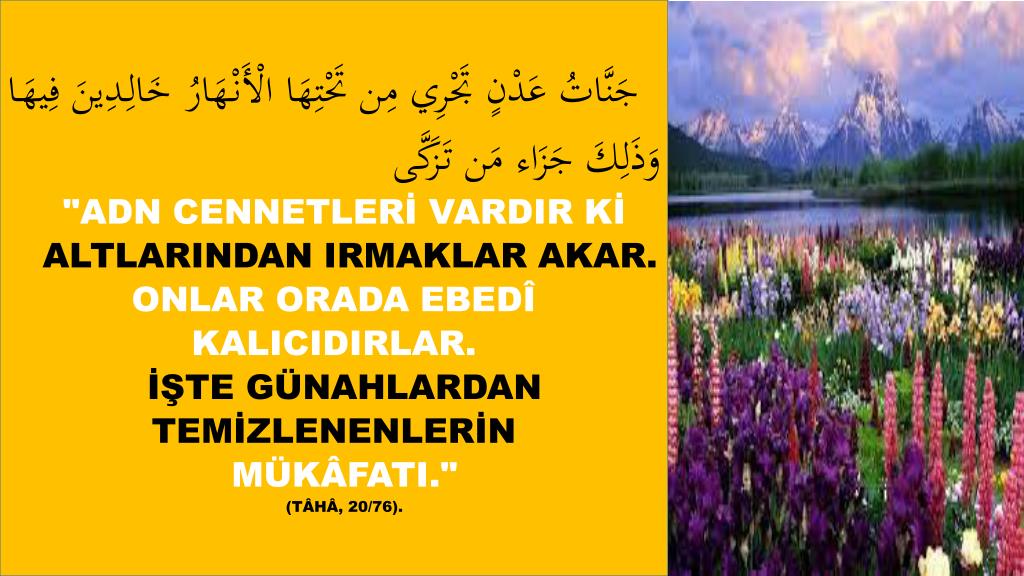 جَنَّاتُ عَدْنٍ تَجْرِي مِن تَحْتِهَا الْأَنْهَارُ خَالِدِينَ فِيهَا وَذَلِكَ جَزَاء مَن تَزَكَّى

"ADN CENNETLERİ VARDIR Kİ ALTLARINDAN IRMAKLAR AKAR. ONLAR ORADA EBEDÎ KALICIDIRLAR. İŞTE GÜNAHLARDAN TEMİZLENENLERİN MÜKÂFATI."

(TÂHÂ, 20/76).